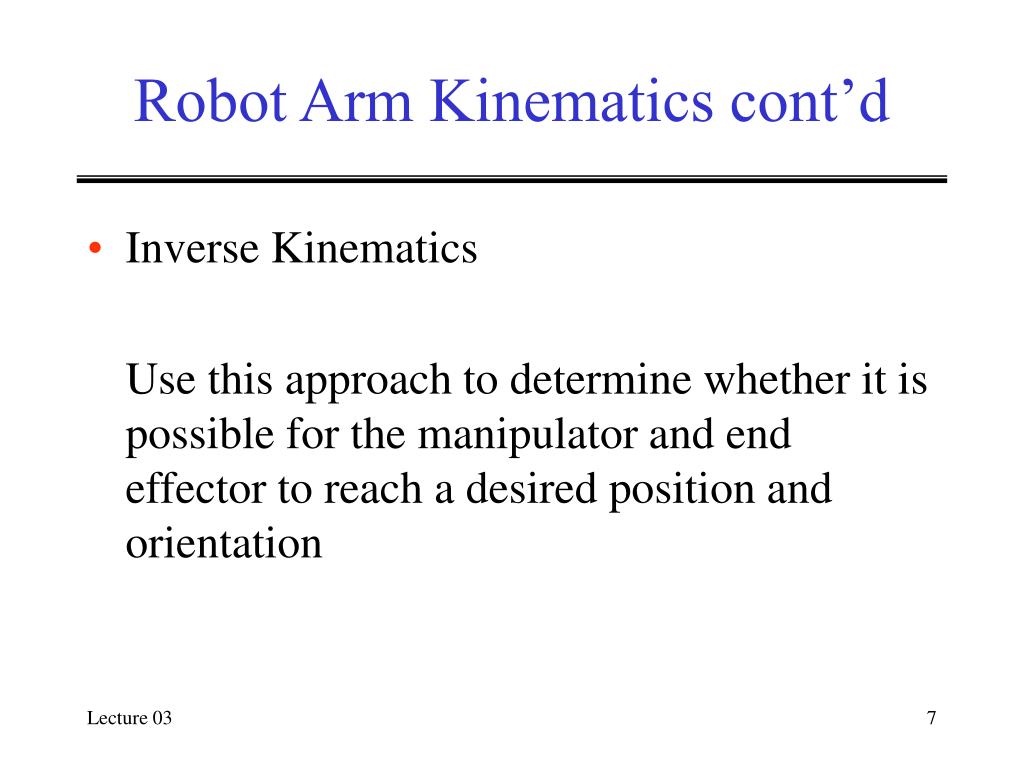 Robot Arm Kinematics cont’d

• Inverse Kinematics

Use this approach to determine whether it is possible for the manipulator and end effector to reach a desired position and orientation

Lecture 03

7